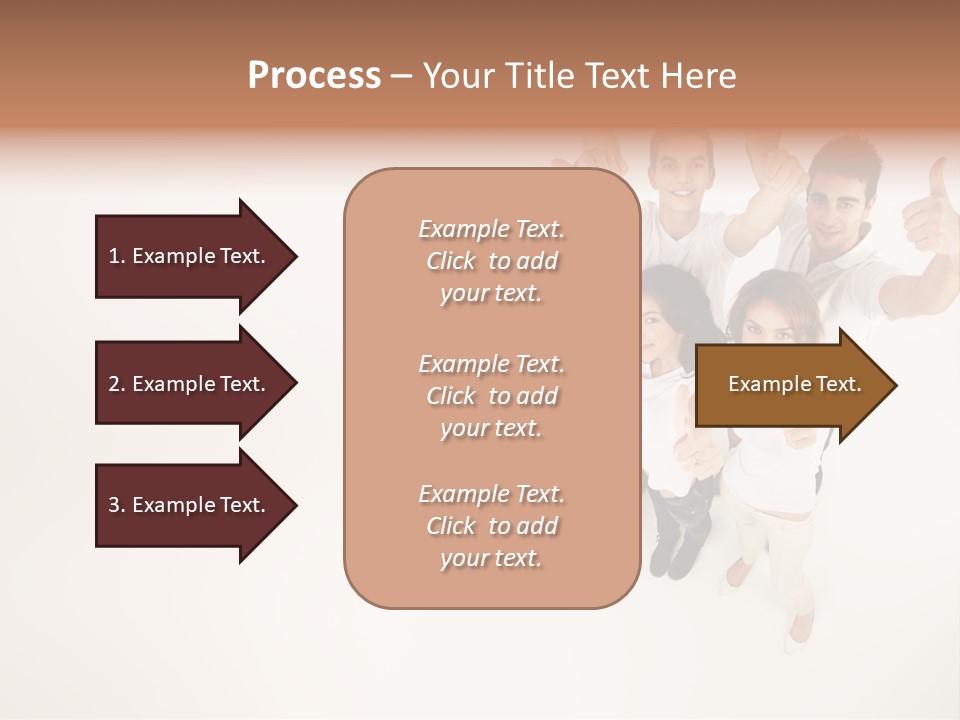 Process – Your Title Text Here

1. Example Text.

2. Example Text.

3. Example Text.

Example Text. Click to add your text.

Example Text. Click to add your text.

Example Text. Click to add your text.

Example Text.